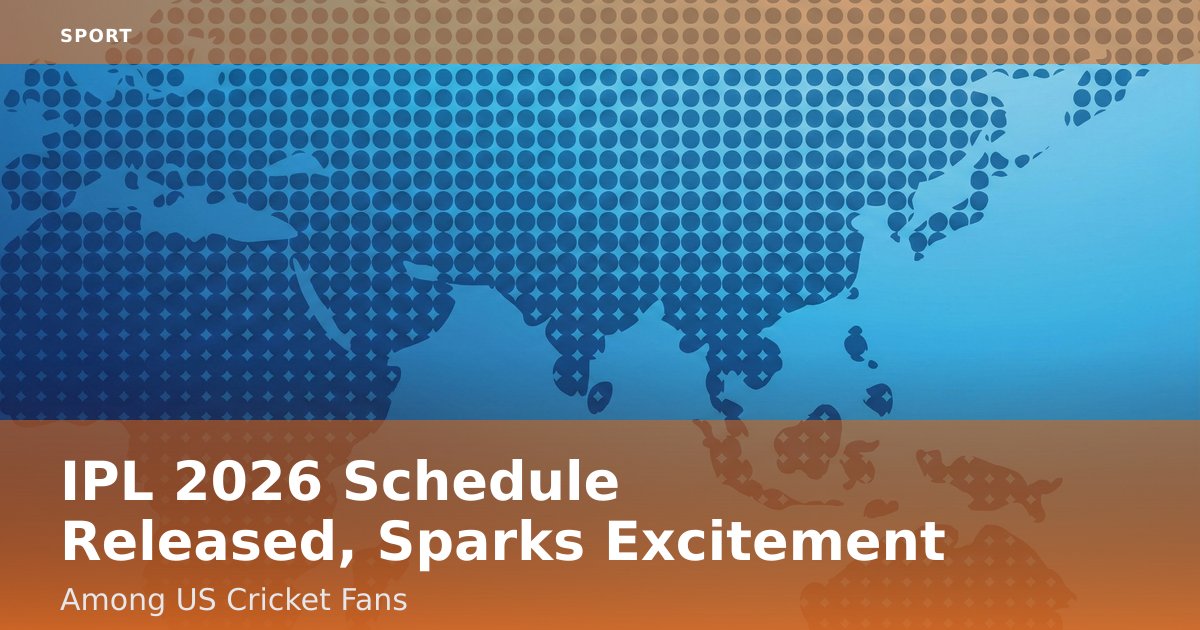 SPORT

IPL 2026 Schedule Released, Sparks Excitement

Among US Cricket Fans